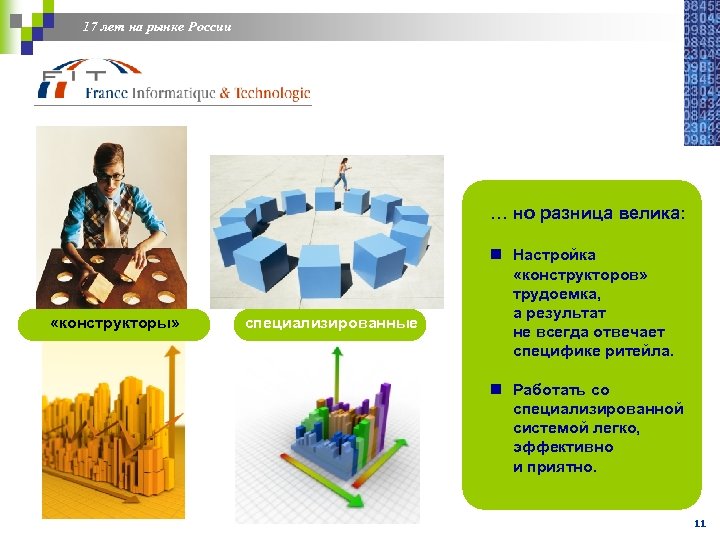 17 лет на рынке России

FIT
France Informatique & Technologie

«конструкторы»

специализированные

… но разница велика:

Настройка «конструкторов» трудоемка, а результат не всегда отвечает специфике ритейла.

Работать со специализированной системой легко, эффективно и приятно.

11